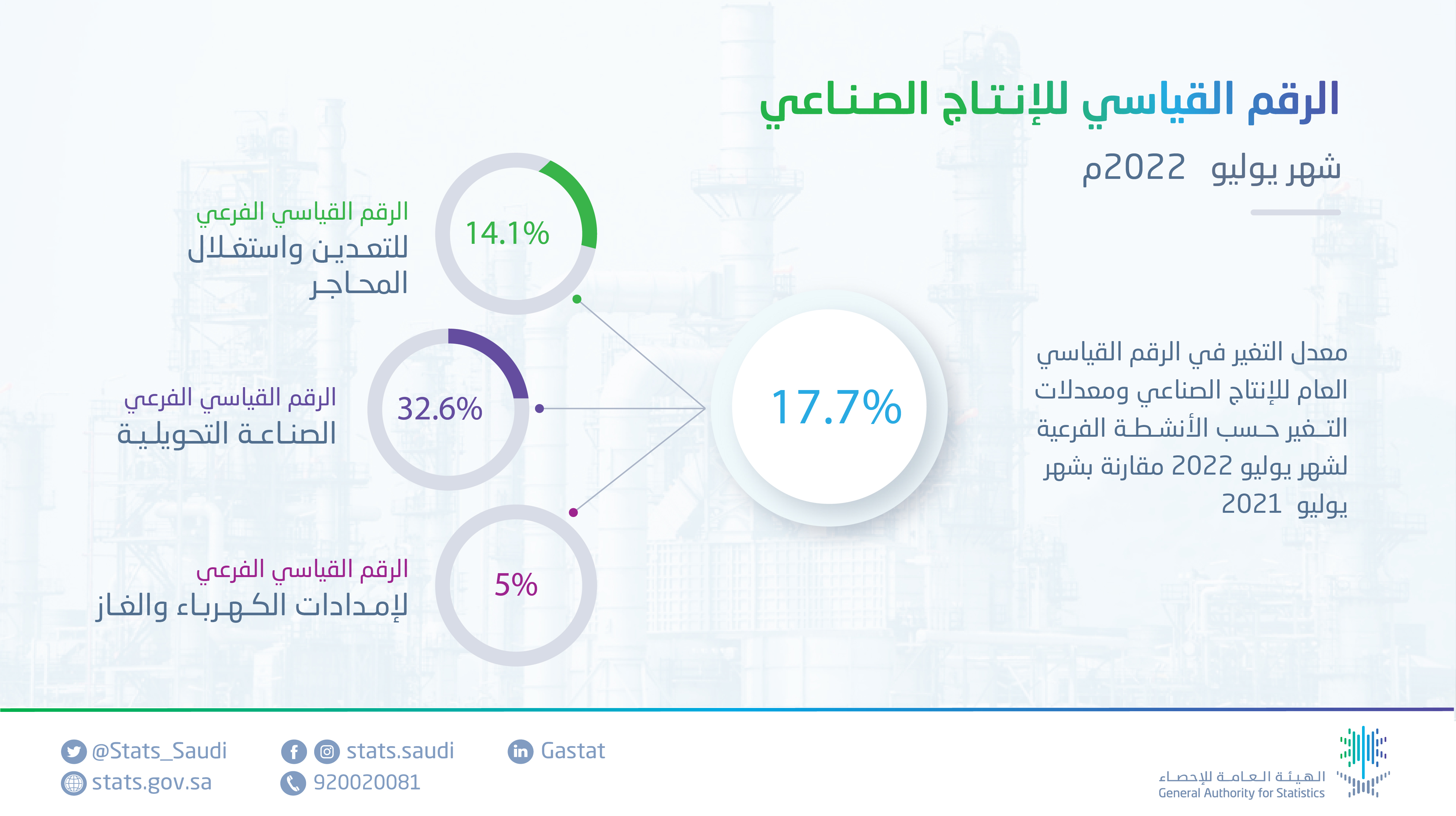 الرقم القياسي للإنتاج الصناعي

شهر يوليو 2022م

معدل التغير في الرقم القياسي العام للإنتاج الصناعي ومعدلات التغير حسب الأنشطة الفرعية لشهر يوليو 2022 مقارنة بشهر يوليو 2021

17.7%

14.1%

الرقم القياسي الفرعي
للتعدين واستغلال المحاجر

32.6%

الرقم القياسي الفرعي
الصناعة التحويلية

5%

الرقم القياسي الفرعي
لإمدادات الكهرباء والغاز

@Stats_Saudi
stats.gov.sa
stats.saudi
920020081
Gastat

الهيئة العامة للإحصاء
General Authority for Statistics